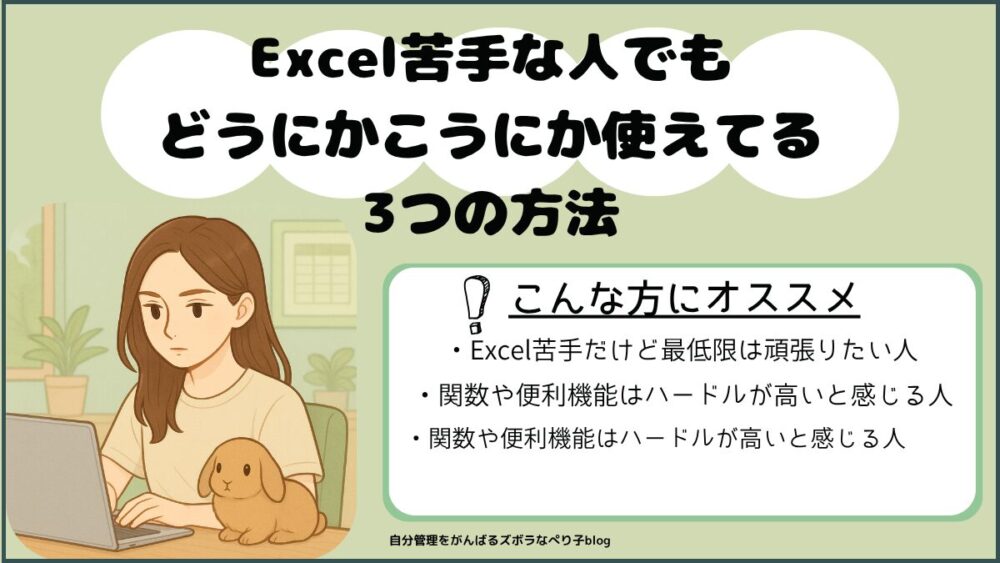 Excel苦手な人でも
どうにかこうにか使えてる
3つの方法

こんな方にオススメ

・Excel苦手だけど最低限は頑張りたい人

・関数や便利機能はハードルが高いと感じる人

・関数や便利機能はハードルが高いと感じる人

自分管理をがんばるズボラなぺり子blog